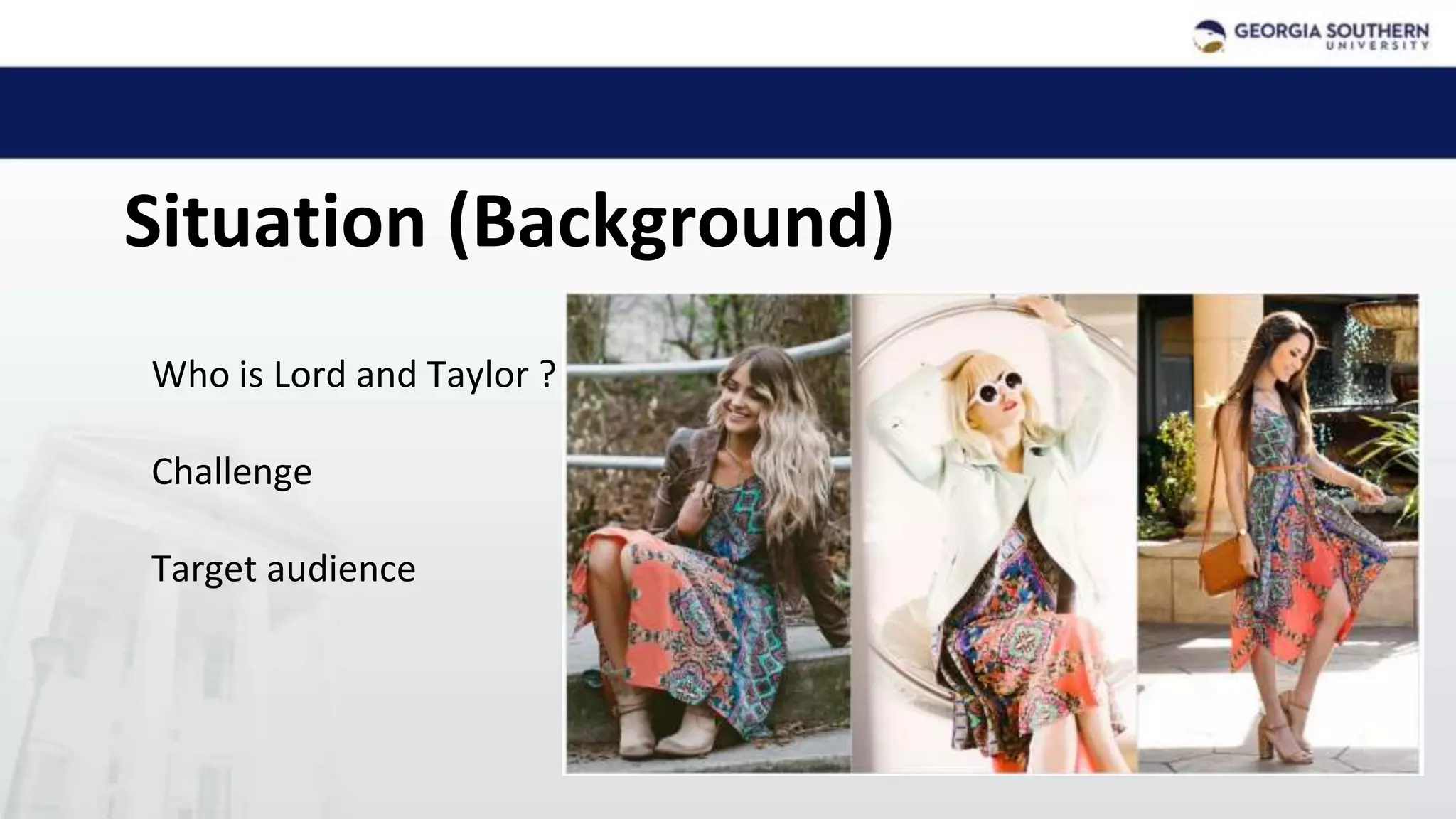 GEORGIA SOUTHERN
UNIVERSITY

Situation (Background)

Who is Lord and Taylor ?

Challenge

Target audience